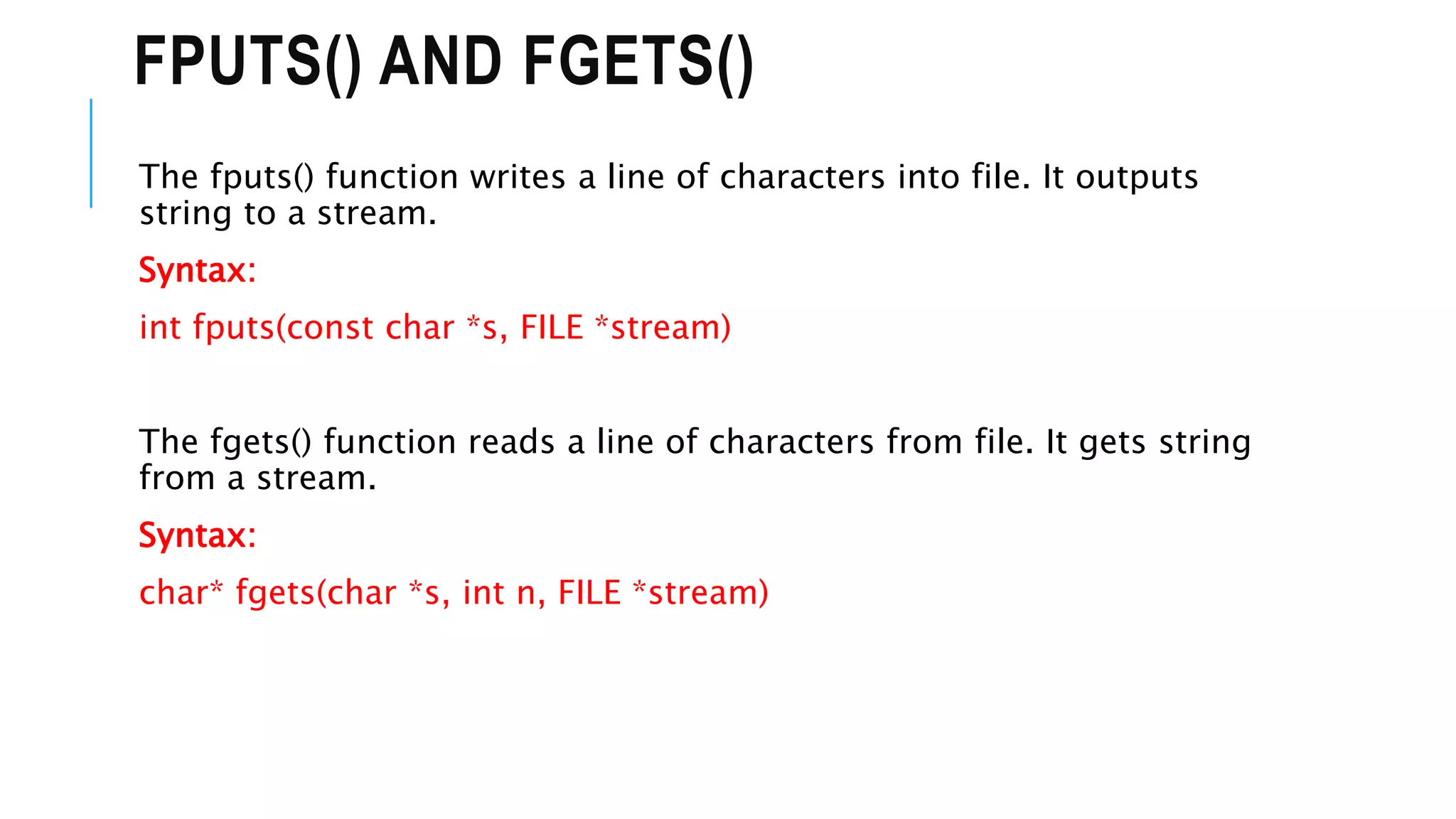 FPUTS() AND FGETS()

The fputs() function writes a line of characters into file. It outputs string to a stream.

Syntax:

int fputs(const char *s, FILE *stream)

The fgets() function reads a line of characters from file. It gets string from a stream.

Syntax:

char* fgets(char *s, int n, FILE *stream)